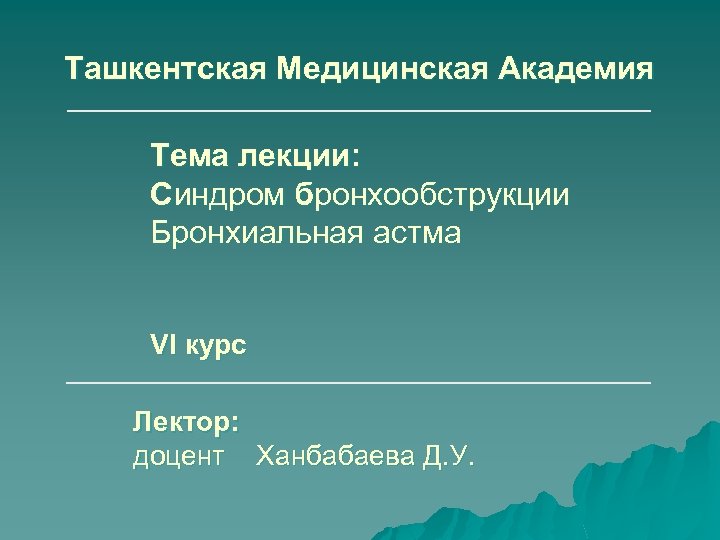 Ташкентская Медицинская Академия

Тема лекции:
Синдром бронхообструкции
Бронхиальная астма

VI курс

Лектор:
доцент Ханбабаева Д.У.